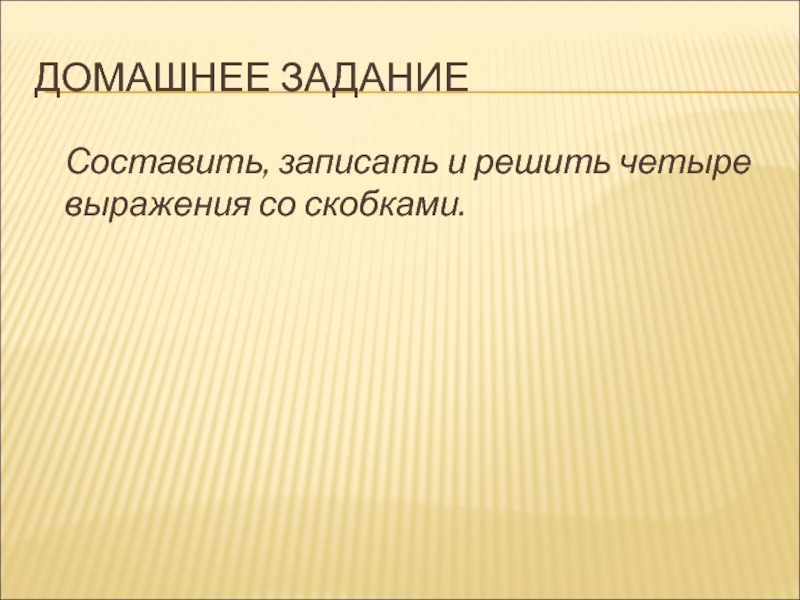 ДОМАШНЕЕ ЗАДАНИЕ

Составить, записать и решить четыре выражения со скобками.